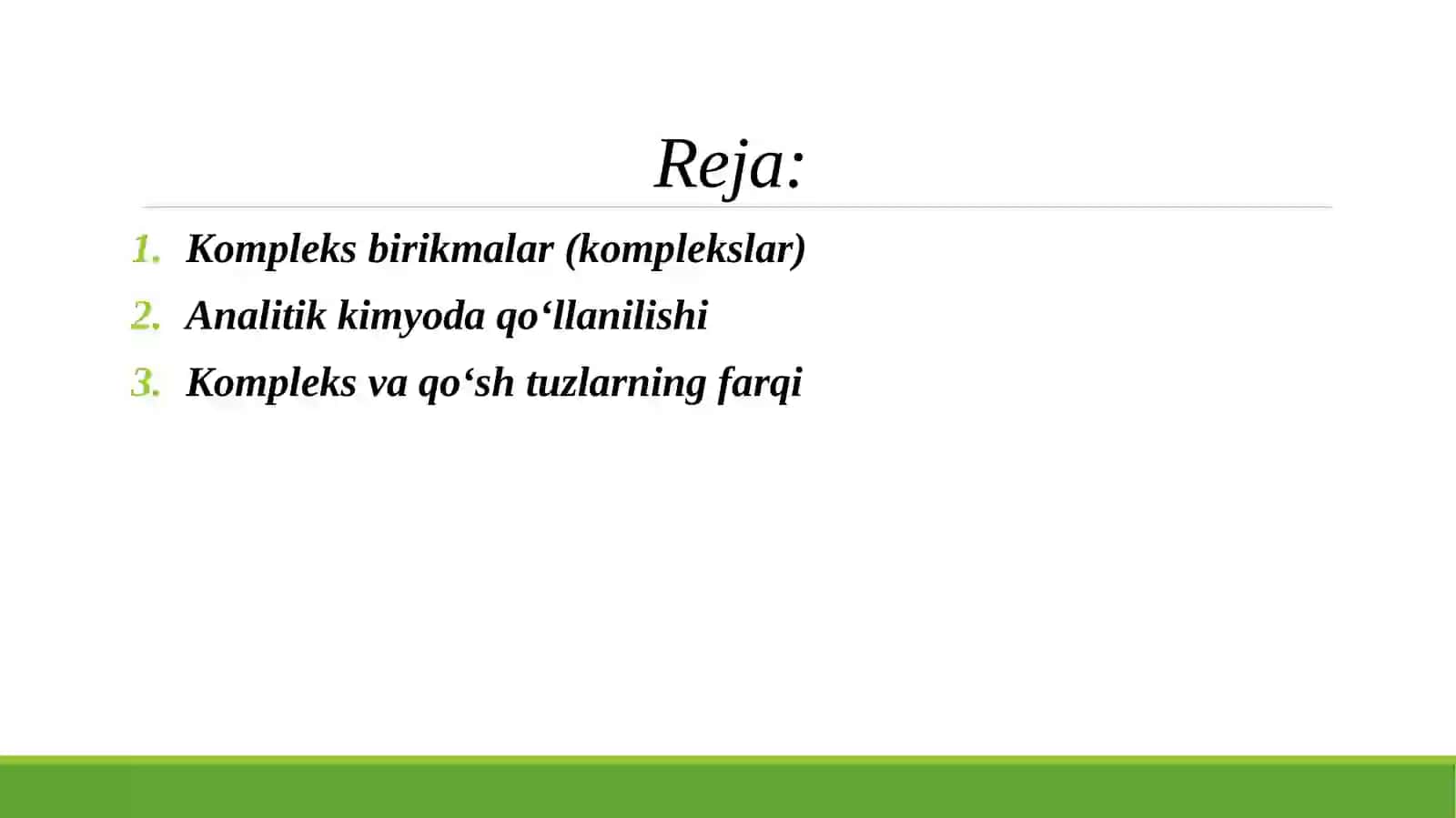 Reja:

1. Kompleks birikmalar (komplekslar)
2. Analitik kimyoda qo‘llanilishi
3. Kompleks va qo‘sh tuzlarning farqi